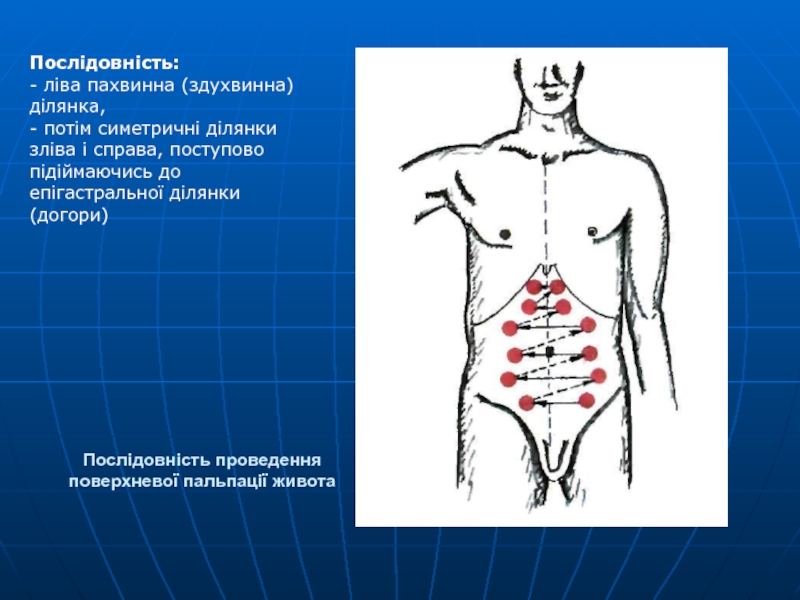 Послідовність:
- ліва пахвинна (здухвинна) ділянка,
- потім симетричні ділянки зліва і справа, поступово підіймаючись до епігастральної ділянки (догори)

Послідовність проведення поверхневої пальпації живота